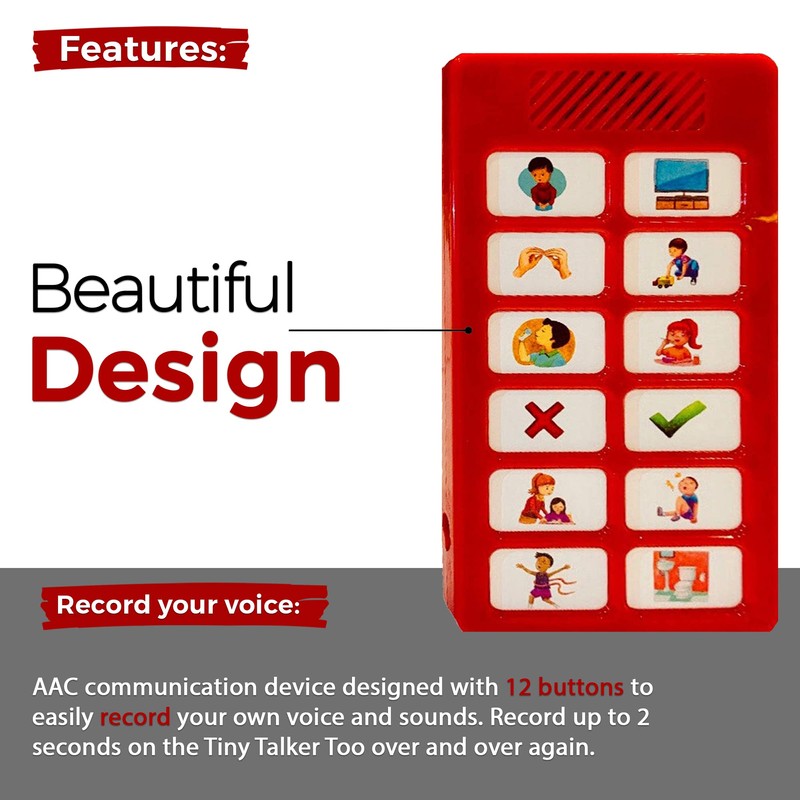 Features:

Beautiful
Design

Record your voice:

AAC communication device designed with 12 buttons to easily record your own voice and sounds. Record up to 2 seconds on the Tiny Talker Too over and over again.